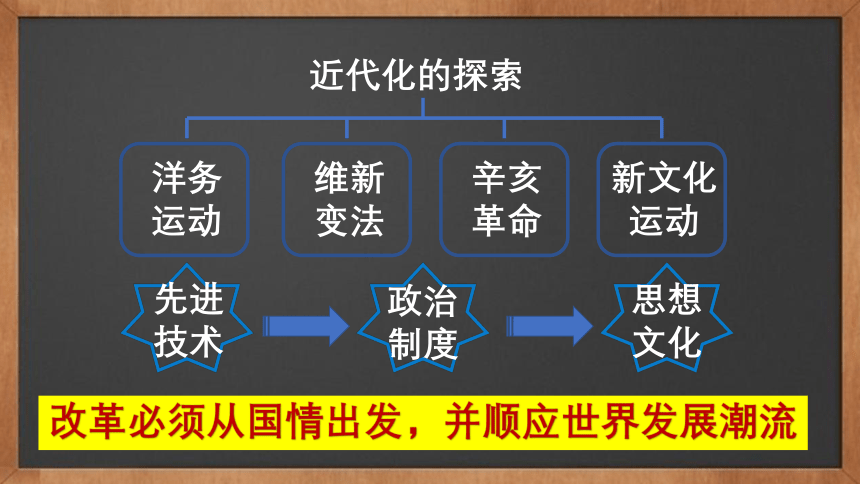 近代化的探索

洋务运动

维新变法

辛亥革命

新文化运动

先进技术

政治制度

思想文化

改革必须从国情出发，并顺应世界发展潮流